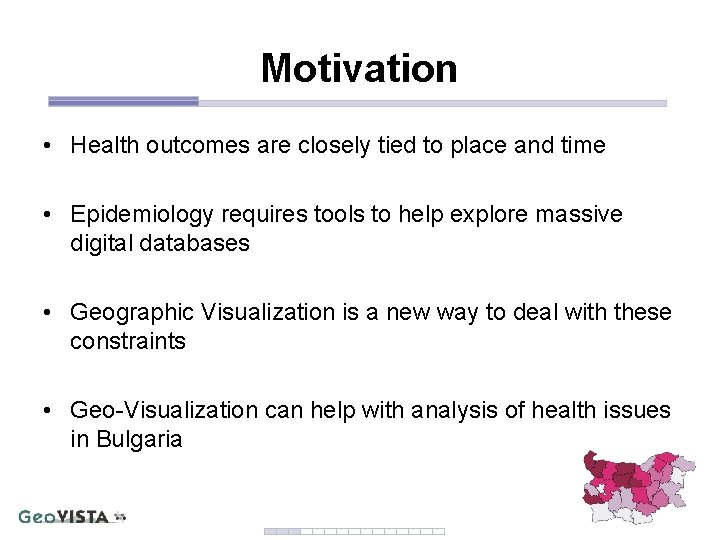 Motivation

• Health outcomes are closely tied to place and time

• Epidemiology requires tools to help explore massive digital databases

• Geographic Visualization is a new way to deal with these constraints

• Geo-Visualization can help with analysis of health issues in Bulgaria

GeoVISTA